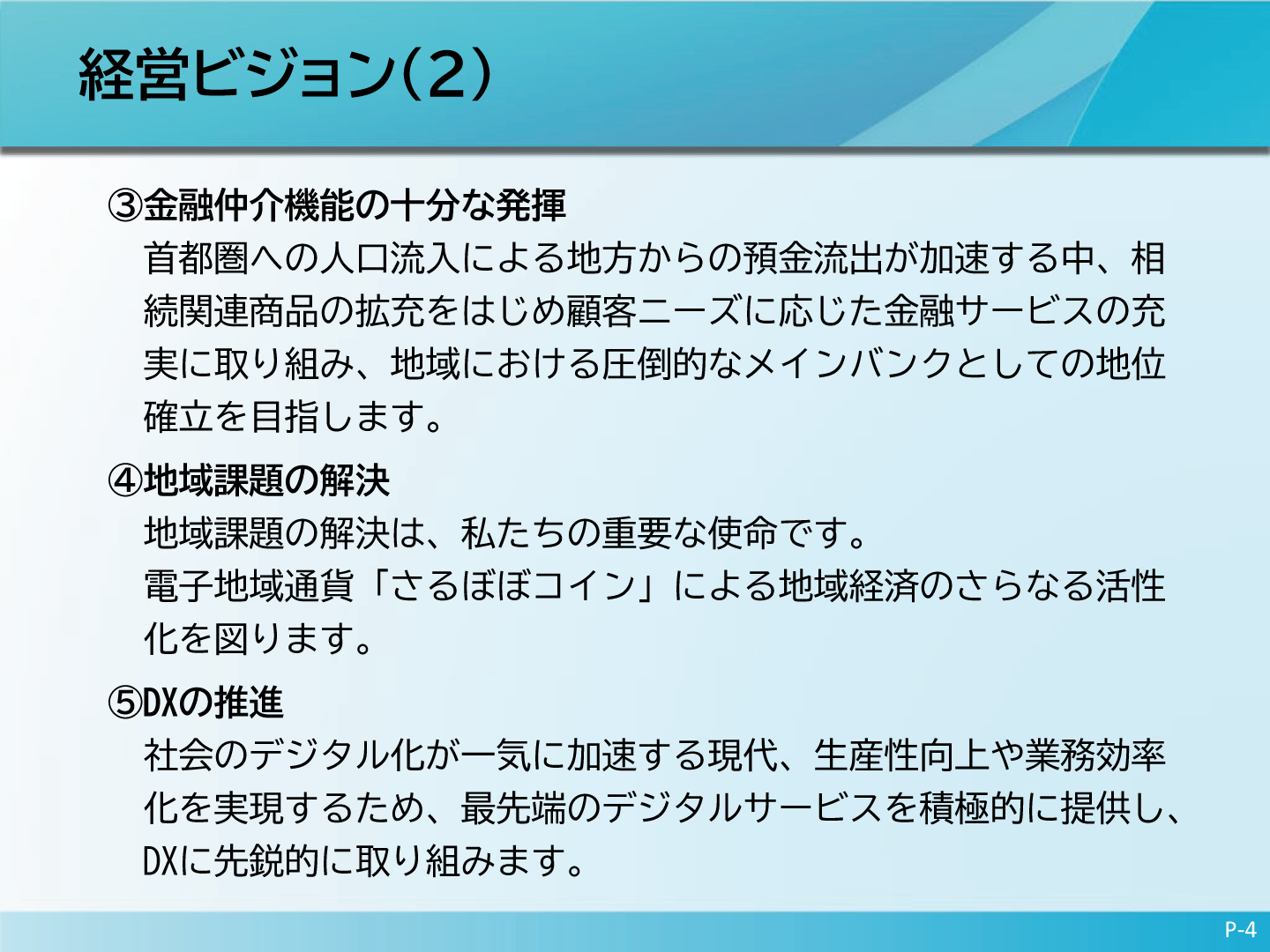 経営ビジョン(2)

③金融仲介機能の十分な発揮

首都圏への人口流入による地方からの預金流出が加速する中、相続関連商品の拡充をはじめ顧客ニーズに応じた金融サービスの充実に取り組み、地域における圧倒的なメインバンクとしての地位確立を目指します。

④地域課題の解決

地域課題の解決は、私たちの重要な使命です。
電子地域通貨「さるぼぼコイン」による地域経済のさらなる活性化を図ります。

⑤DXの推進

社会のデジタル化が一気に加速する現代、生産性向上や業務効率化を実現するため、最先端のデジタルサービスを積極的に提供し、DXに先鋭的に取り組みます。

P-4